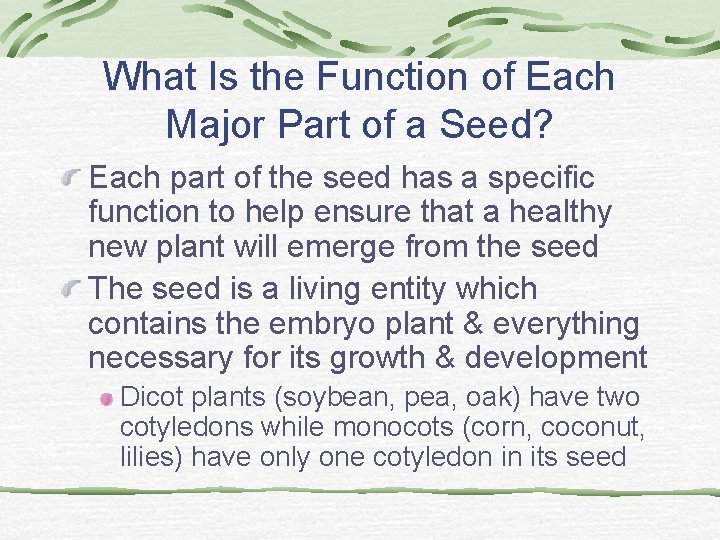 What Is the Function of Each Major Part of a Seed?

Each part of the seed has a specific function to help ensure that a healthy new plant will emerge from the seed

The seed is a living entity which contains the embryo plant & everything necessary for its growth & development

Dicot plants (soybean, pea, oak) have two cotyledons while monocots (corn, coconut, lilies) have only one cotyledon in its seed